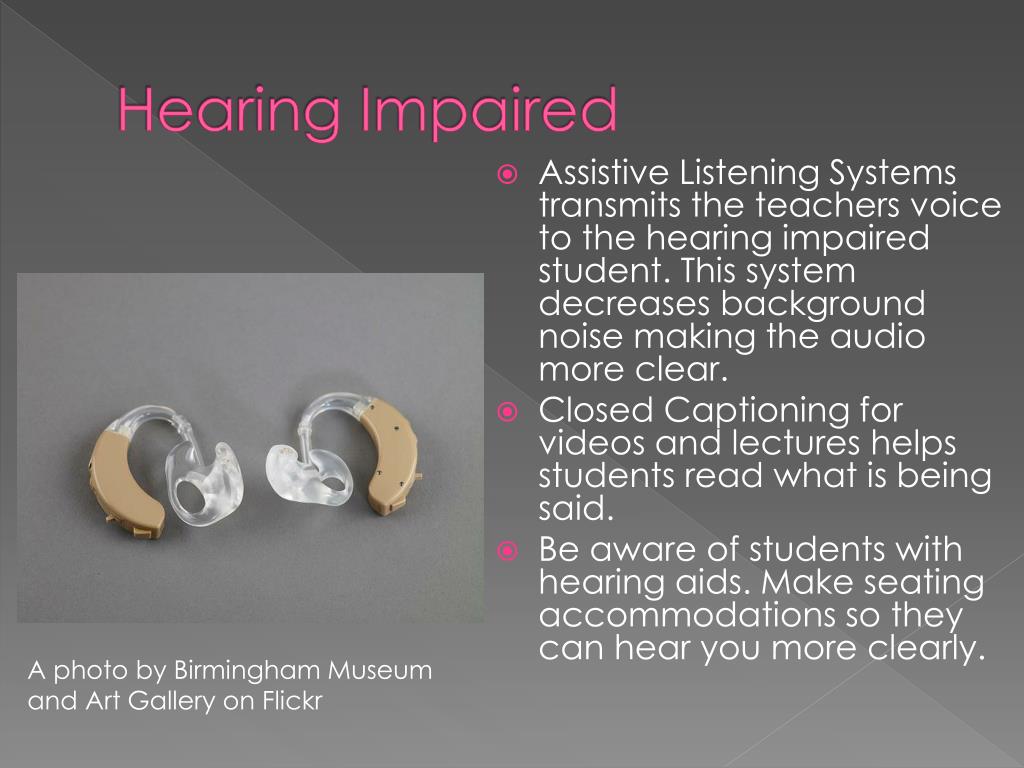 Hearing Impaired

Assistive Listening Systems transmits the teachers voice to the hearing impaired student. This system decreases background noise making the audio more clear.

Closed Captioning for videos and lectures helps students read what is being said.

Be aware of students with hearing aids. Make seating accommodations so they can hear you more clearly.

A photo by Birmingham Museum and Art Gallery on Flickr